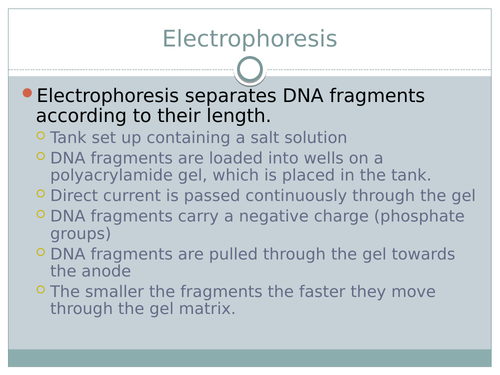 Electrophoresis

Electrophoresis separates DNA fragments according to their length.

Tank set up containing a salt solution

DNA fragments are loaded into wells on a polyacrylamide gel, which is placed in the tank.

Direct current is passed continuously through the gel

DNA fragments carry a negative charge (phosphate groups)

DNA fragments are pulled through the gel towards the anode

The smaller the fragments the faster they move through the gel matrix.